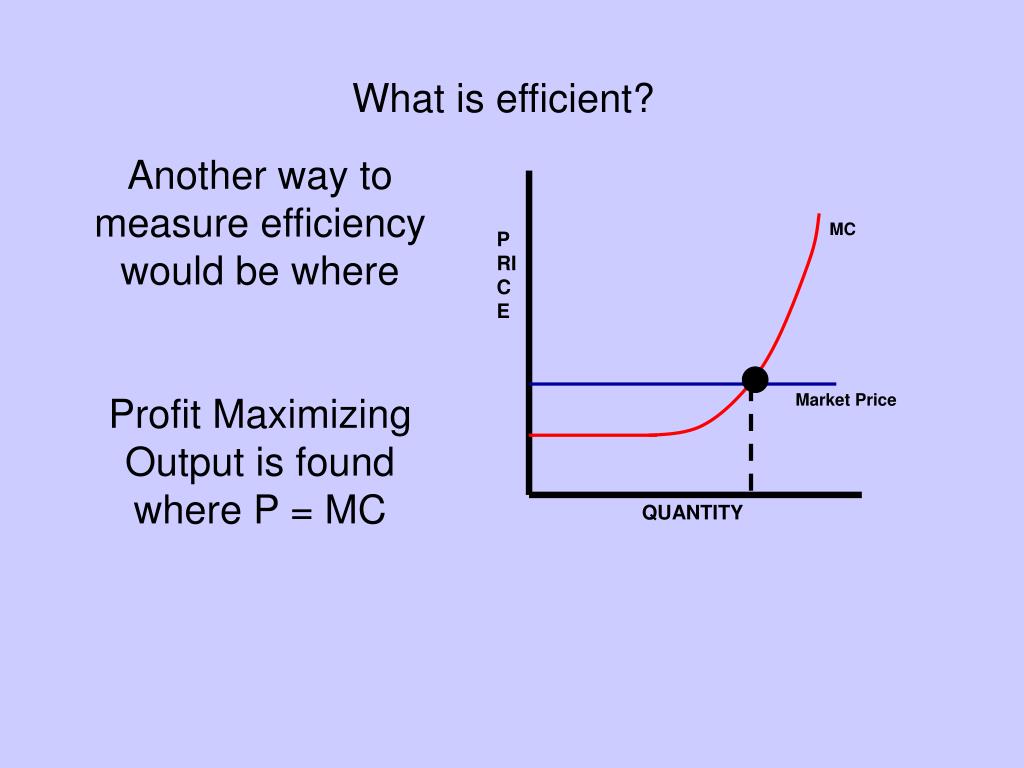 What is efficient?

Another way to measure efficiency would be where

Profit Maximizing Output is found where P = MC

P
RI
C
E

MC

Market Price

QUANTITY